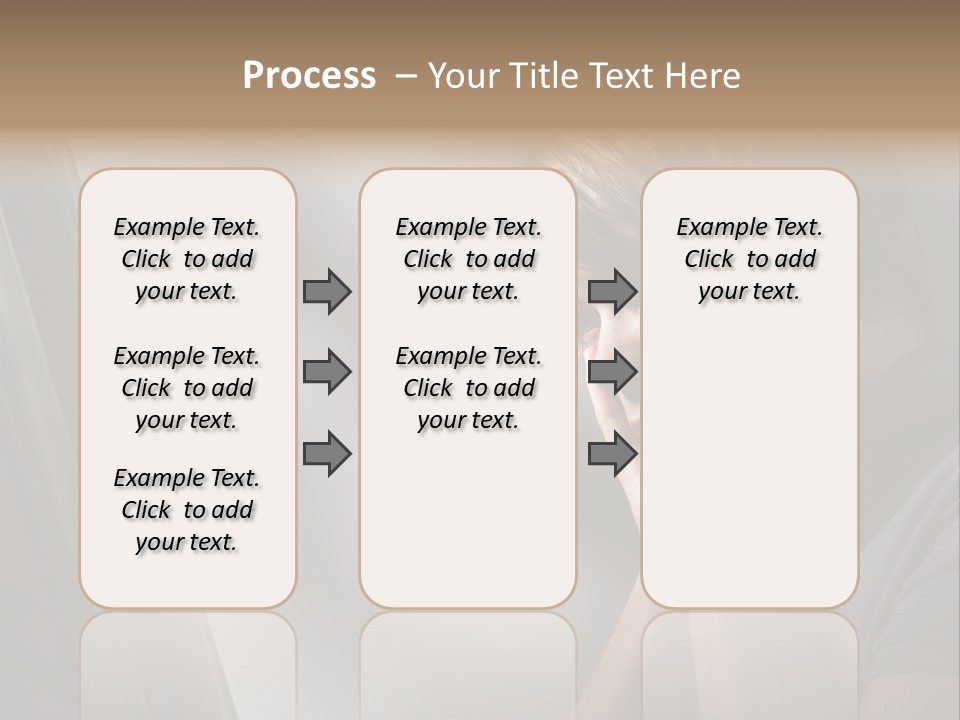 Process – Your Title Text Here

Example Text. Click to add your text.

Example Text. Click to add your text.

Example Text. Click to add your text.

Example Text. Click to add your text.

Example Text. Click to add your text.

Example Text. Click to add your text.